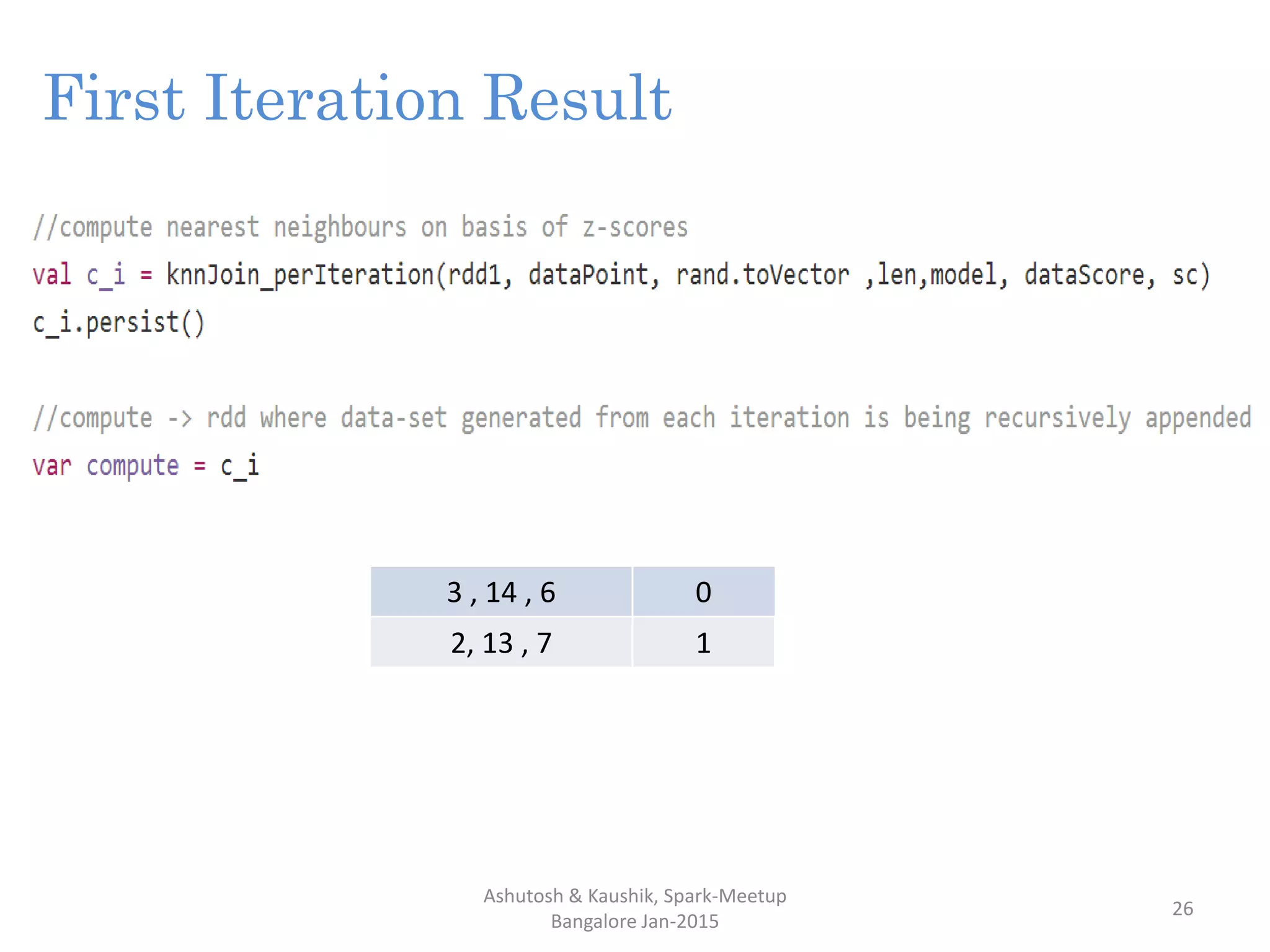 First Iteration Result

//compute nearest neighbours on basis of z-scores
val c_i = knnJoin_perIteration(rdd1, dataPoint, rand.toVector ,len,model, dataScore, sc)
c_i.persist()

//compute -> rdd where data-set generated from each iteration is being recursively appended
var compute = c_i

| 3 , 14 , 6 | 0 |
|---|---|
| 2, 13 , 7 | 1 |

Ashutosh & Kaushik, Spark-Meetup
Bangalore Jan-2015

26